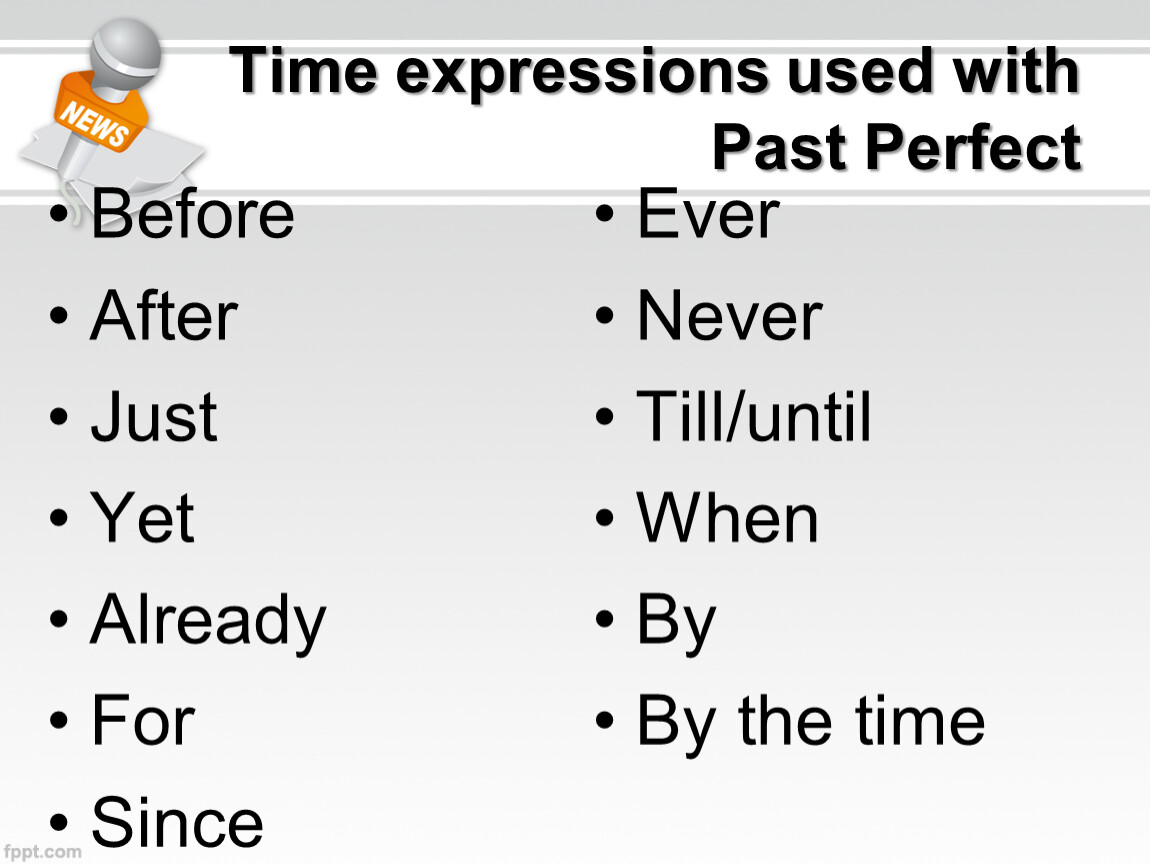 NEWS

Time expressions used with Past Perfect

• Before
• After
• Just
• Yet
• Already
• For
• Since

• Ever
• Never
• Till/until
• When
• By
• By the time

fppt.com